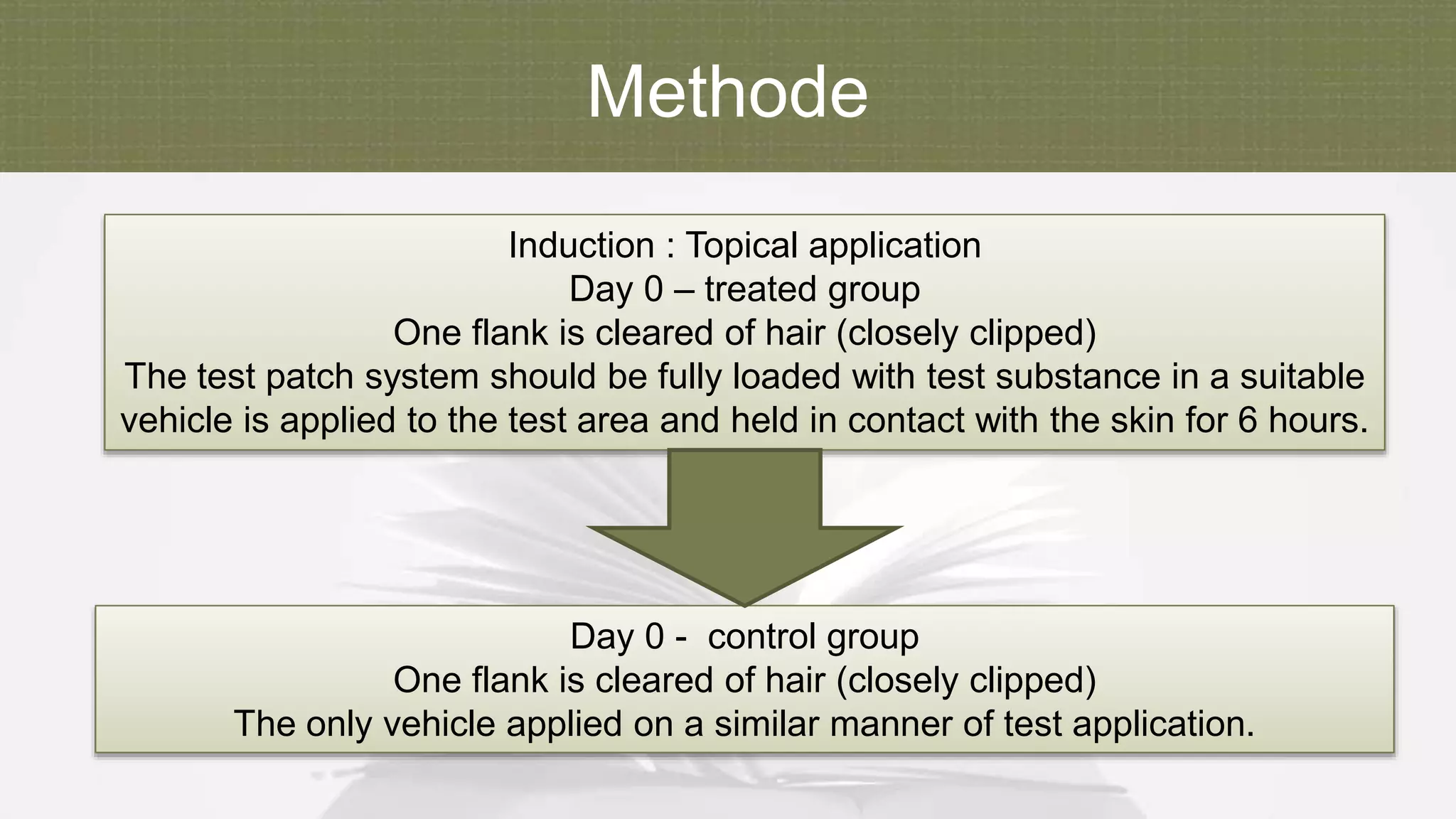 Methode

Induction : Topical application
Day 0 – treated group
One flank is cleared of hair (closely clipped)
The test patch system should be fully loaded with test substance in a suitable vehicle is applied to the test area and held in contact with the skin for 6 hours.

Day 0 - control group
One flank is cleared of hair (closely clipped)
The only vehicle applied on a similar manner of test application.